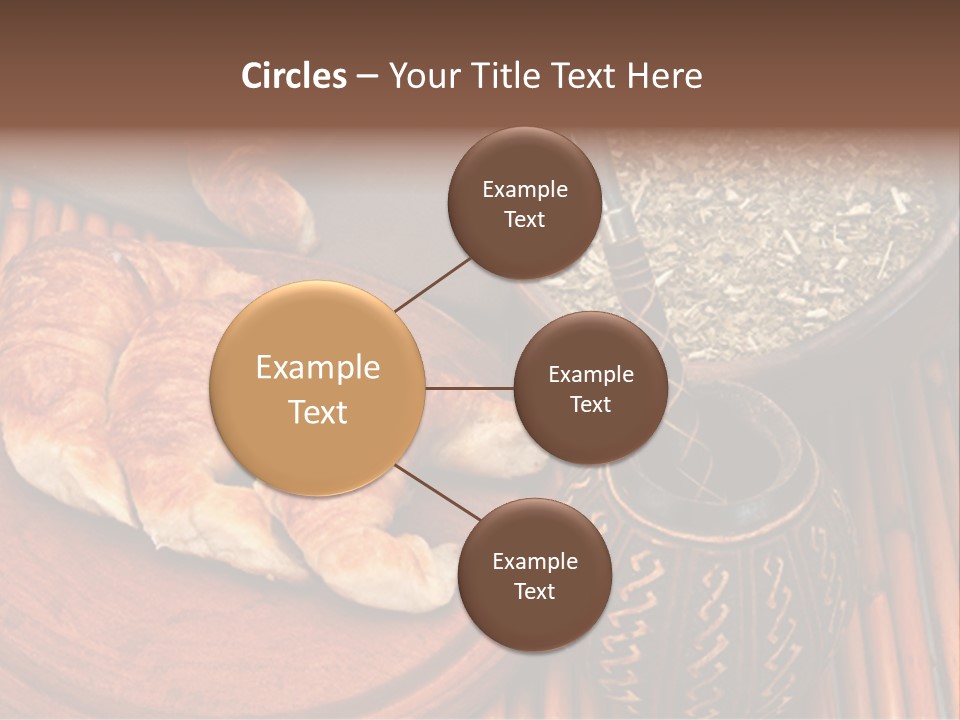 Circles – Your Title Text Here

Example Text

Example Text

Example Text

Example Text